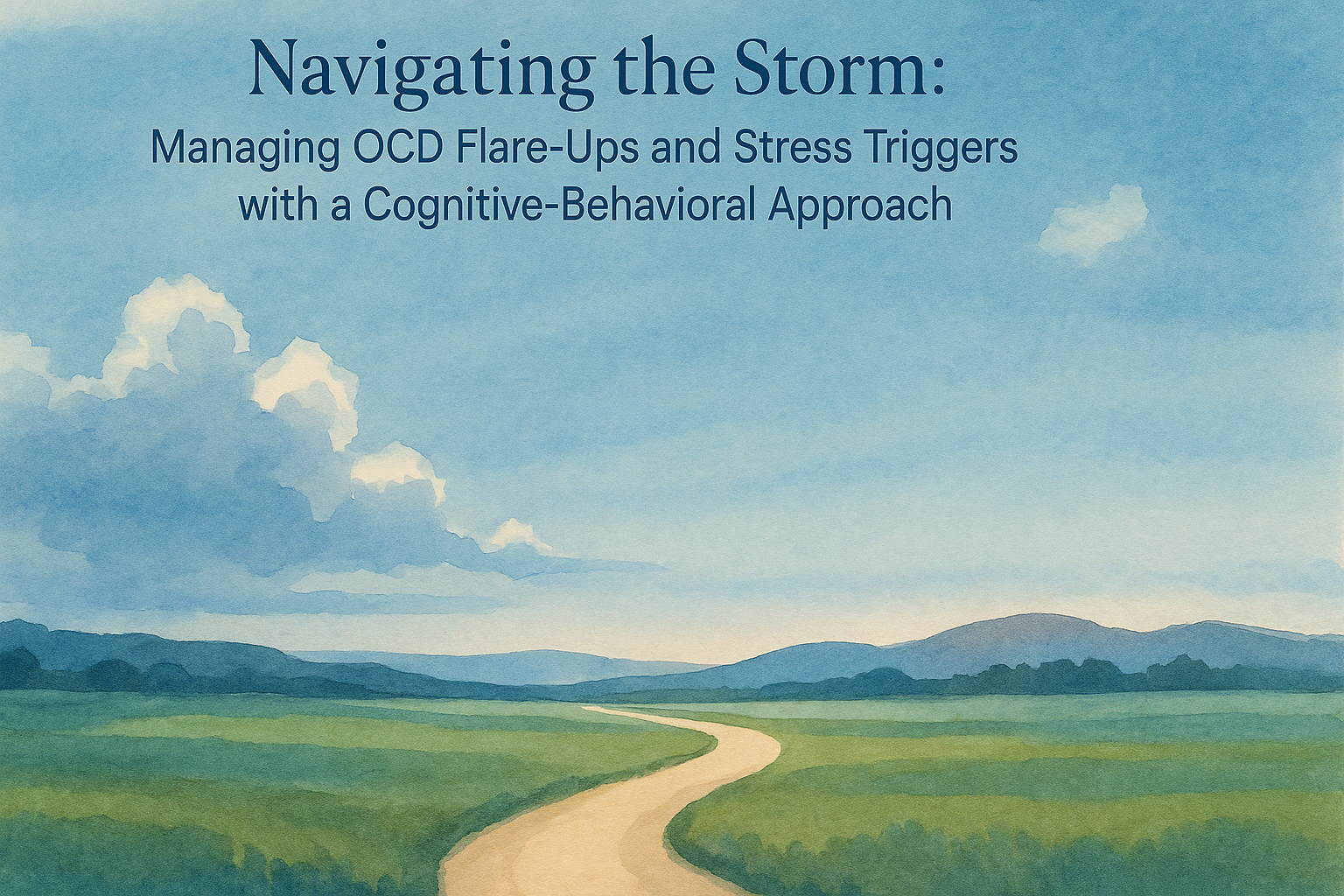 Navigating the Storm:
Managing OCD Flare-Ups and Stress Triggers with a Cognitive-Behavioral Approach